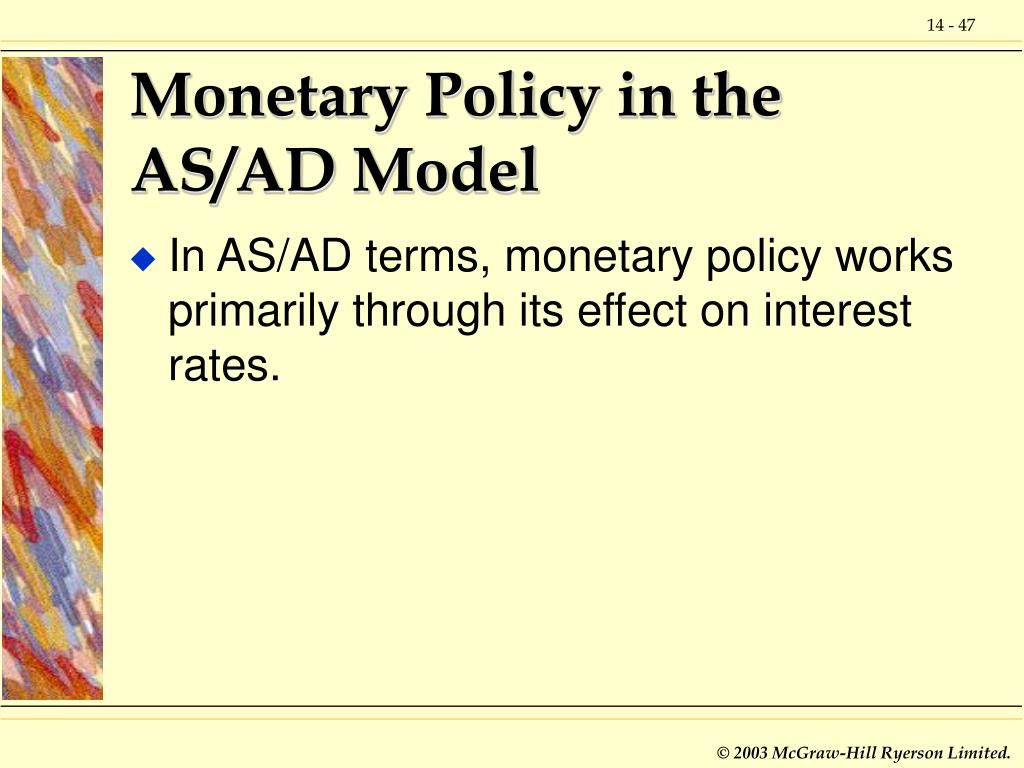 14 - 47

Monetary Policy in the AS/AD Model

In AS/AD terms, monetary policy works primarily through its effect on interest rates.

© 2003 McGraw-Hill Ryerson Limited.